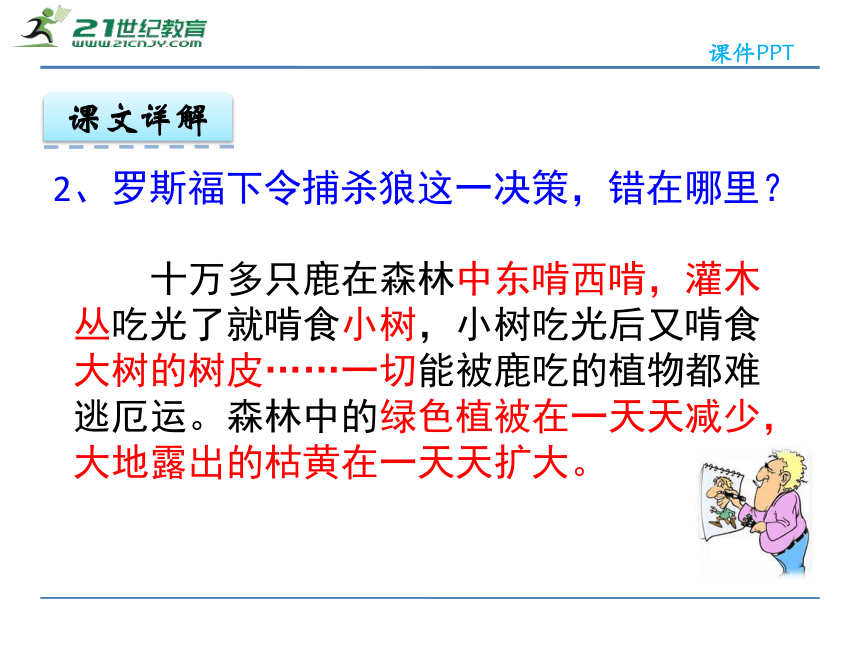 21世纪教育
www.21cnjy.com

课件PPT

课文详解

2、罗斯福下令捕杀狼这一决策，错在哪里？

十万多只鹿在森林中东啃西啃，灌木丛吃光了就啃食小树，小树吃光后又啃食大树的树皮……一切能被鹿吃的植物都难逃厄运。森林中的绿色植被在一天天减少，大地露出的枯黄在一天天扩大。